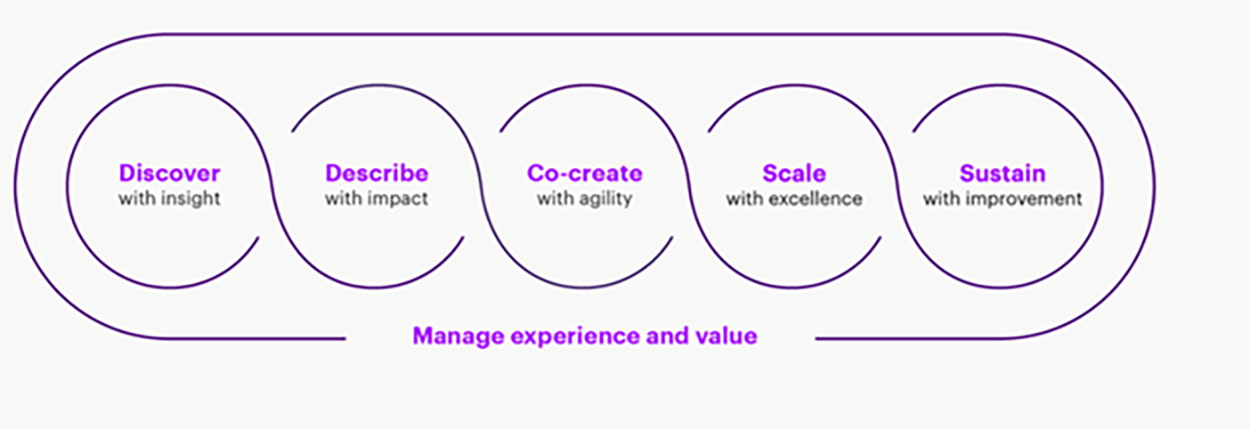 Discover
with insight

Describe
with impact

Co-create
with agility

Scale
with excellence

Sustain
with improvement

Manage experience and value